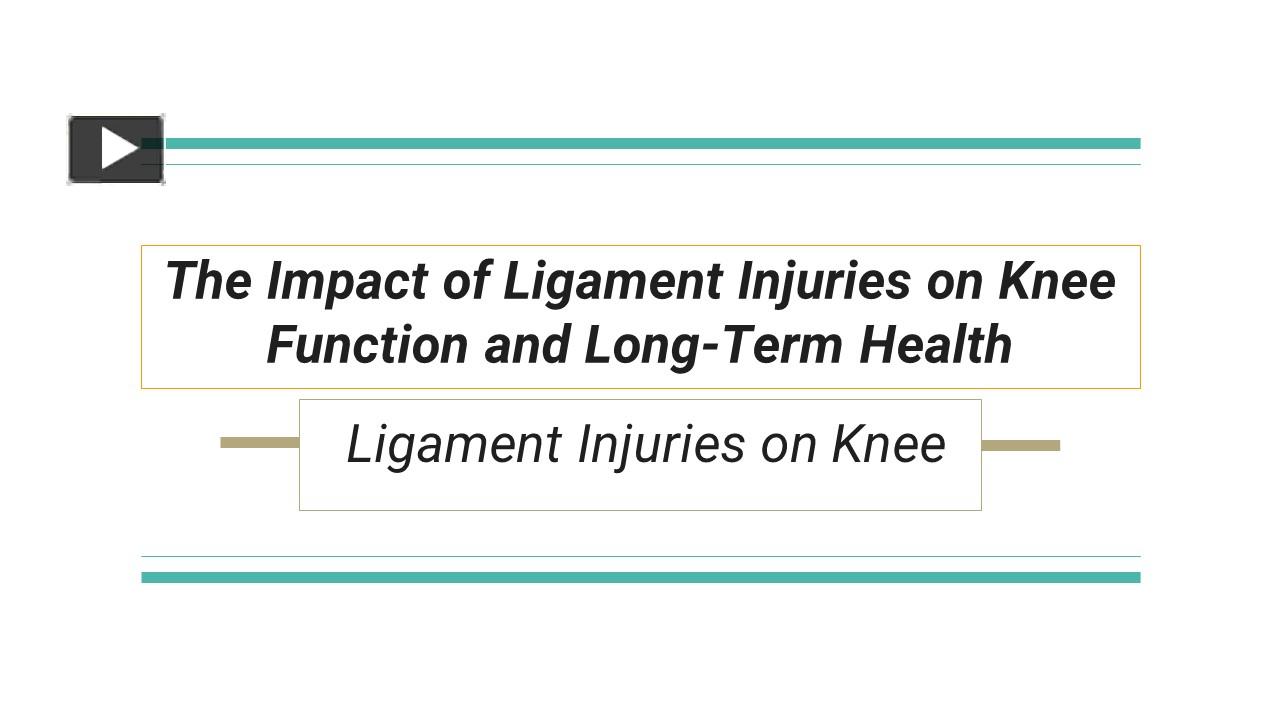 The Impact of Ligament Injuries on Knee Function and Long-Term Health

Ligament Injuries on Knee